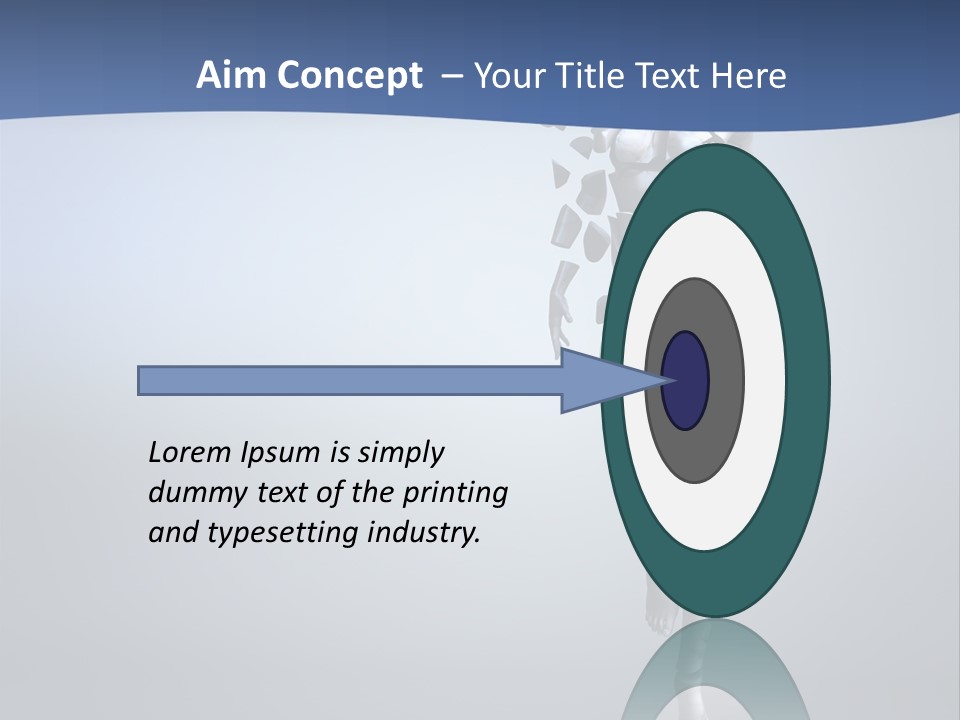 Aim Concept – Your Title Text Here

Lorem Ipsum is simply dummy text of the printing and typesetting industry.